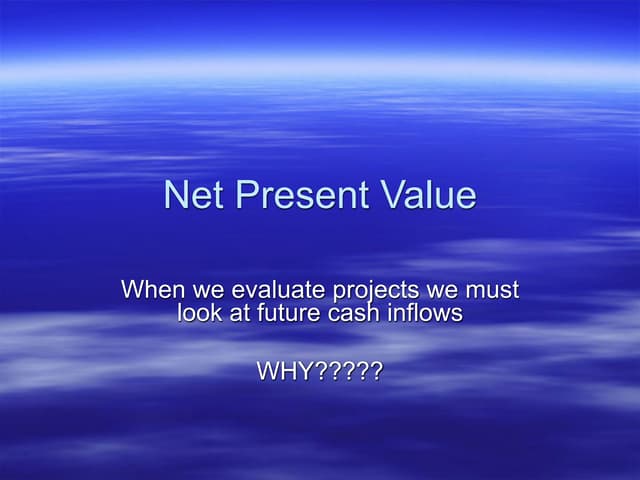 Net Present Value

When we evaluate projects we must look at future cash inflows

WHY?????